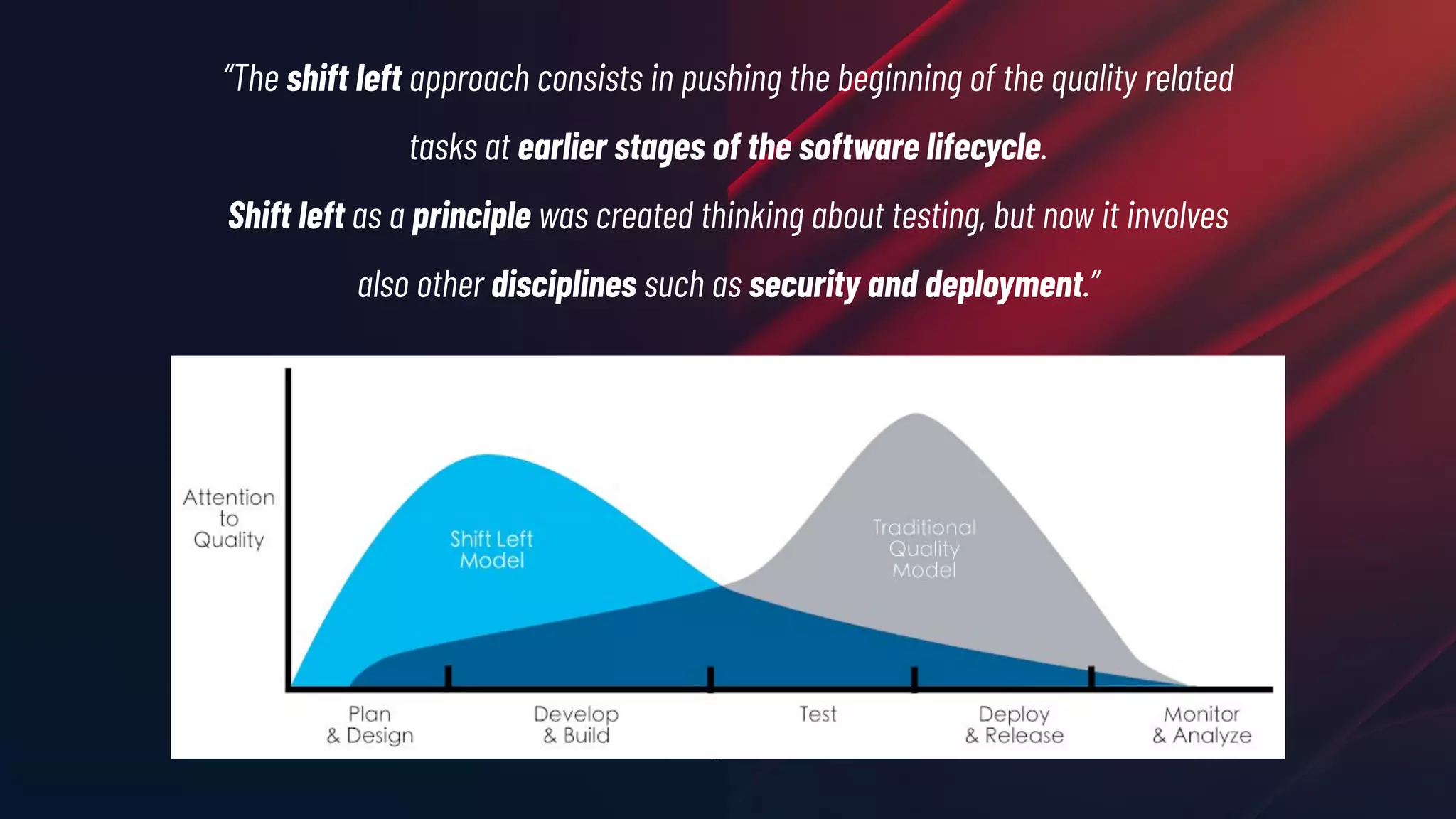 "The shift left approach consists in pushing the beginning of the quality related tasks at earlier stages of the software lifecycle.

Shift left as a principle was created thinking about testing, but now it involves also other disciplines such as security and deployment."

Attention to Quality

Shift Left Model

Traditional Quality Model

Plan & Design

Develop & Build

Test

Deploy & Release

Monitor & Analyze